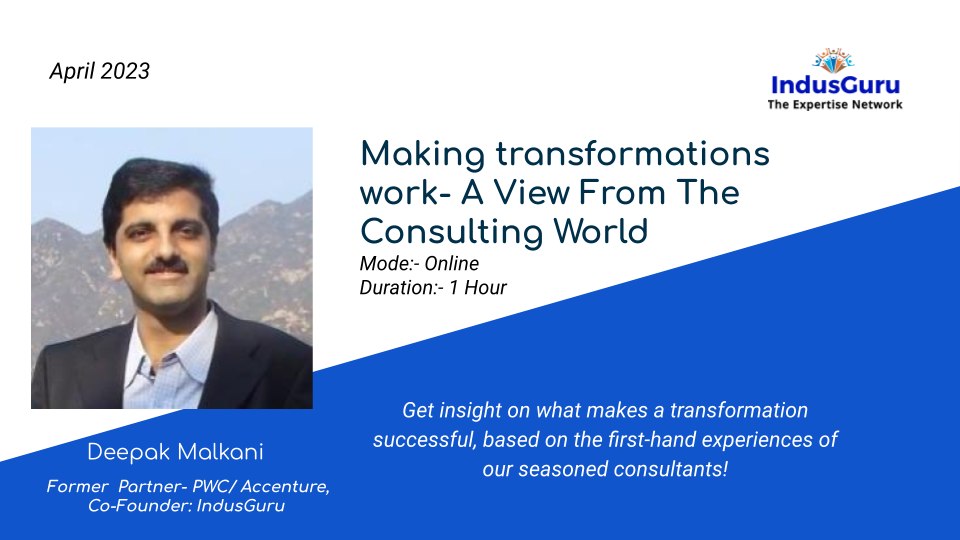 April 2023

IndusGuru
The Expertise Network

Making transformations work- A View From The Consulting World
Mode:- Online
Duration:- 1 Hour

Get insight on what makes a transformation successful, based on the first-hand experiences of our seasoned consultants!

Deepak Malkani
Former Partner- PWC/ Accenture, Co-Founder: IndusGuru